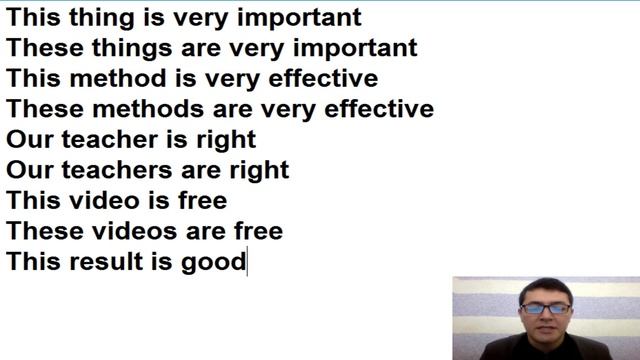 This thing is very important
These things are very important
This method is very effective
These methods are very effective
Our teacher is right
Our teachers are right
This video is free
These videos are free
This result is good